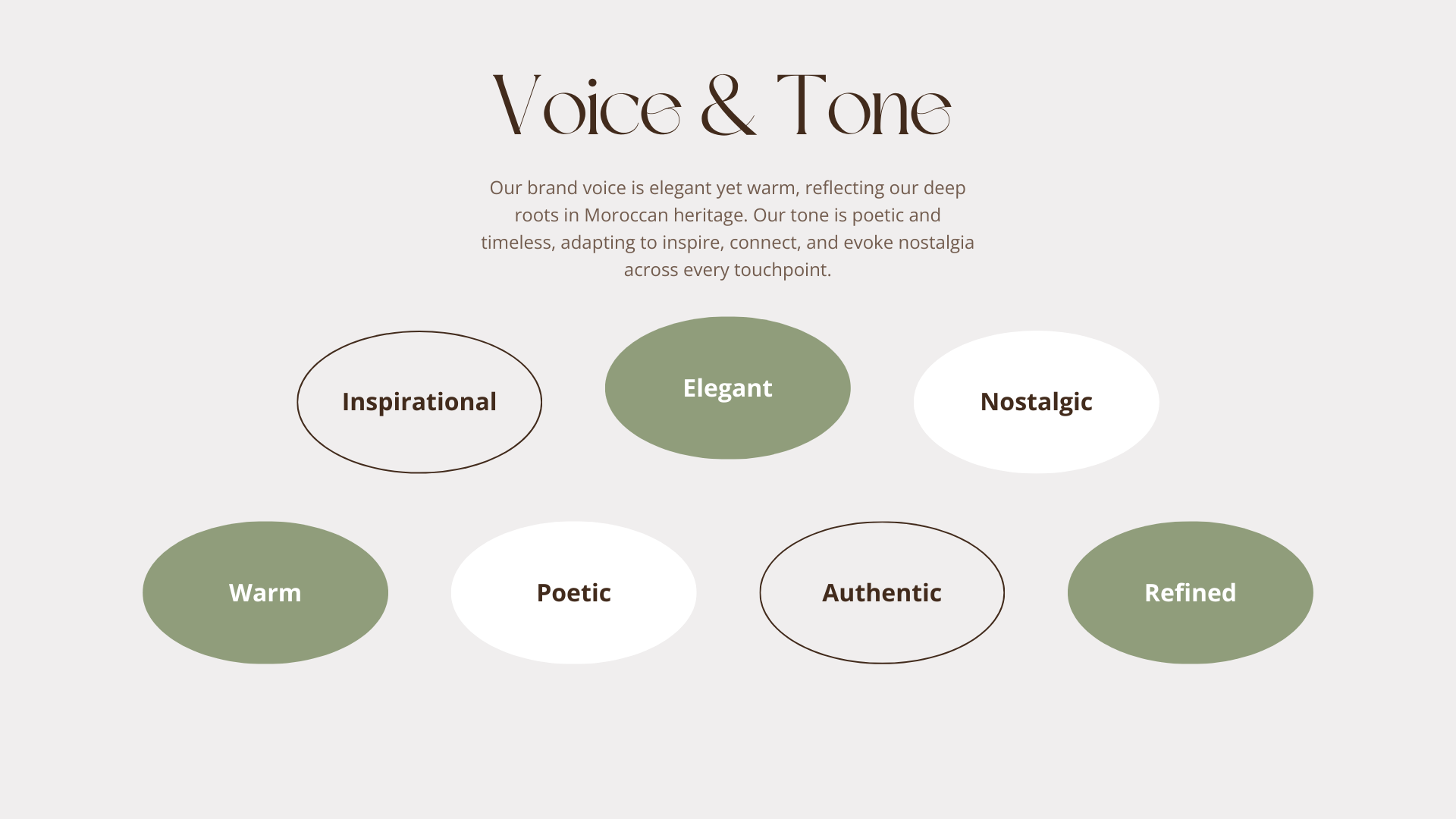 Voice & Tone

Our brand voice is elegant yet warm, reflecting our deep roots in Moroccan heritage. Our tone is poetic and timeless, adapting to inspire, connect, and evoke nostalgia across every touchpoint.

Inspirational

Elegant

Nostalgic

Warm

Poetic

Authentic

Refined